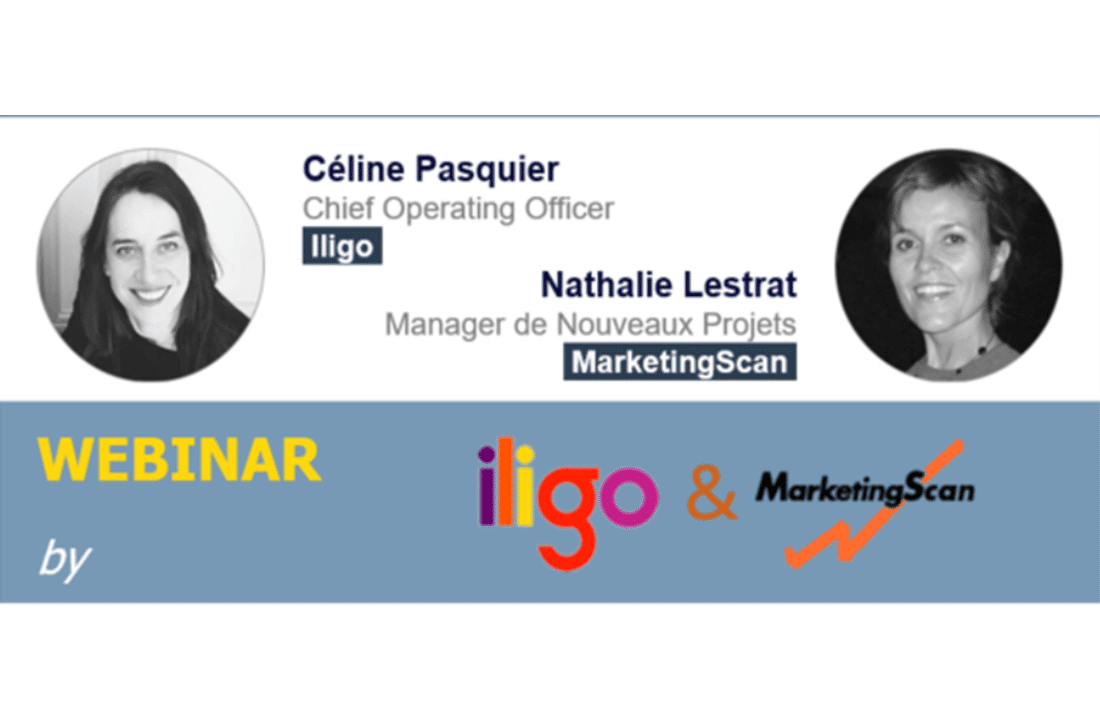 Céline Pasquier
Chief Operating Officer
Iligo

Nathalie Lestrat
Manager de Nouveaux Projets
MarketingScan

WEBINAR
by
iligo & MarketingScan